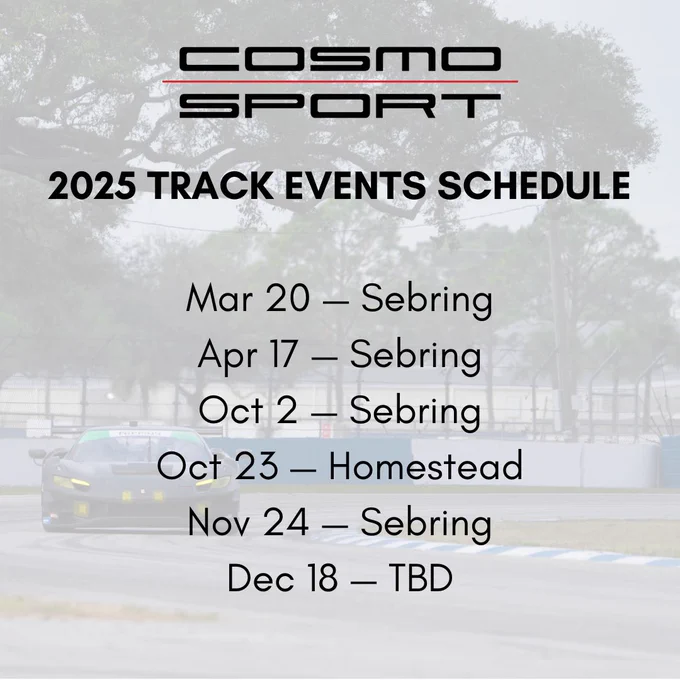 COSMO
SPORT

2025 TRACK EVENTS SCHEDULE

Mar 20 — Sebring
Apr 17 — Sebring
Oct 2 — Sebring
Oct 23 — Homestead
Nov 24 — Sebring
Dec 18 — TBD